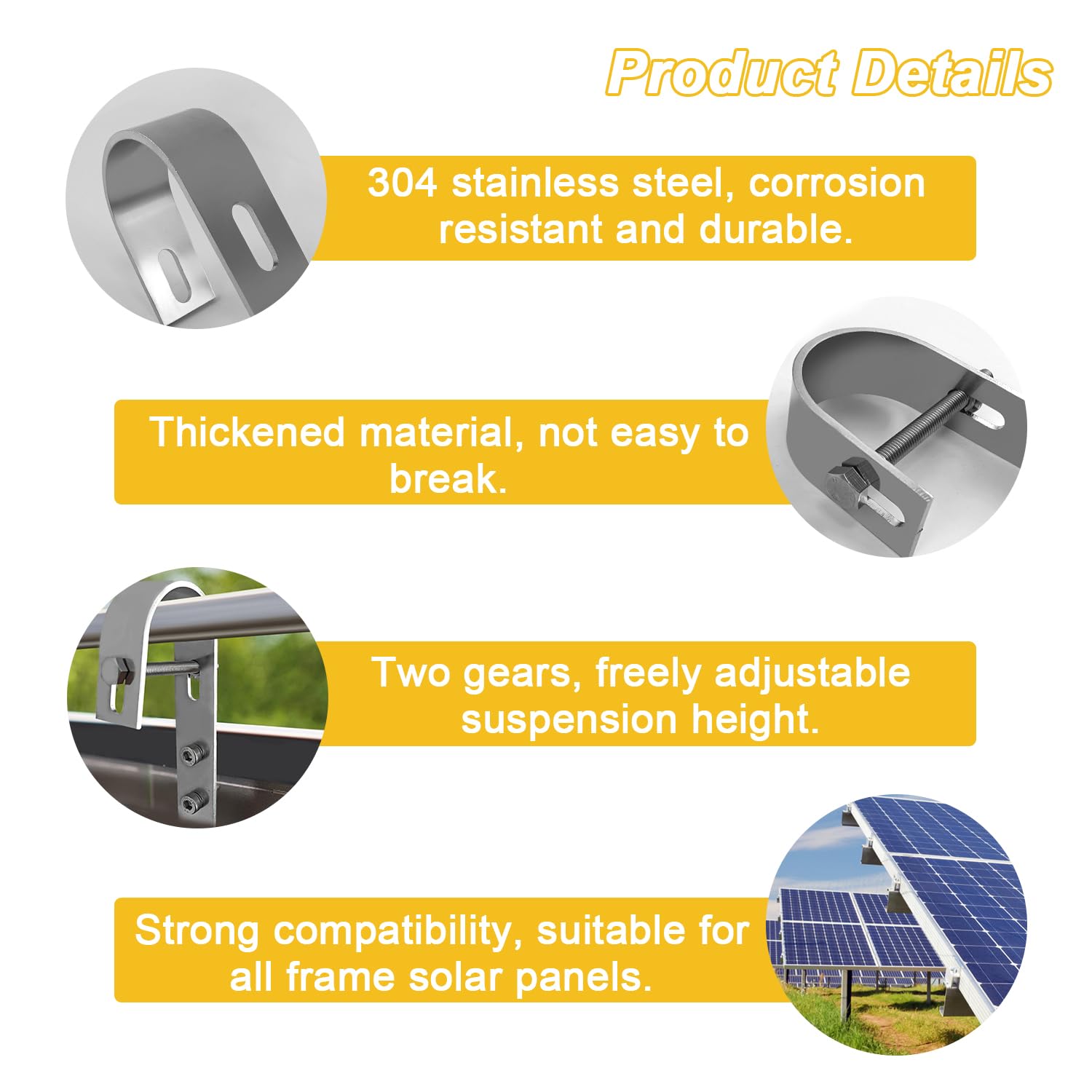 Product Details

304 stainless steel, corrosion resistant and durable.

Thickened material, not easy to break.

Two gears, freely adjustable suspension height.

Strong compatibility, suitable for all frame solar panels.